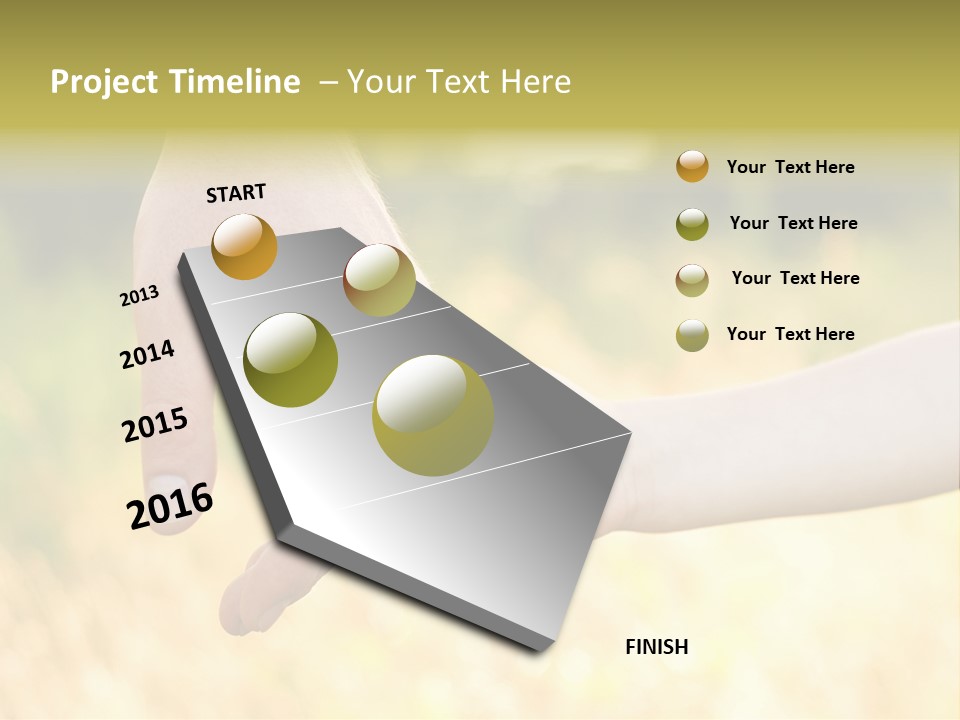 Project Timeline – Your Text Here

START

2013

2014

2015

2016

FINISH

Your Text Here

Your Text Here

Your Text Here

Your Text Here